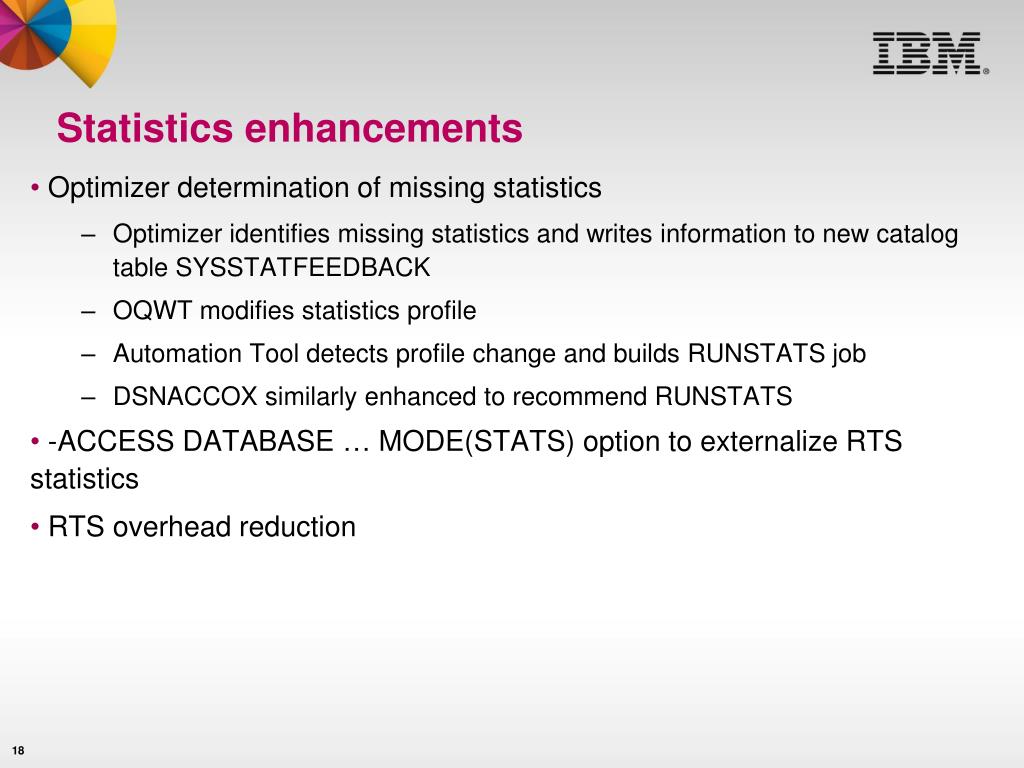 IBM®

Statistics enhancements

• Optimizer determination of missing statistics

– Optimizer identifies missing statistics and writes information to new catalog table SYSSTATFEEDBACK

– OQWT modifies statistics profile

– Automation Tool detects profile change and builds RUNSTATS job

– DSNACCOX similarly enhanced to recommend RUNSTATS

• -ACCESS DATABASE … MODE(STATS) option to externalize RTS statistics

• RTS overhead reduction

18